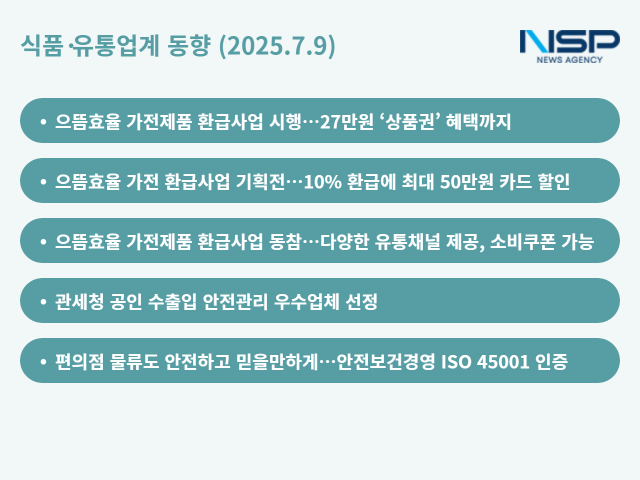 식품·유통업계 동향 (2025.7.9)

NSP
NEWS AGENCY

• 으뜸효율 가전제품 환급사업 시행…27만원 ‘상품권’ 혜택까지

• 으뜸효율 가전 환급사업 기획전…10% 환급에 최대 50만원 카드 할인

• 으뜸효율 가전제품 환급사업 동참…다양한 유통채널 제공, 소비쿠폰 가능

• 관세청 공인 수출입 안전관리 우수업체 선정

• 편의점 물류도 안전하고 믿을만하게…안전보건경영 ISO 45001 인증